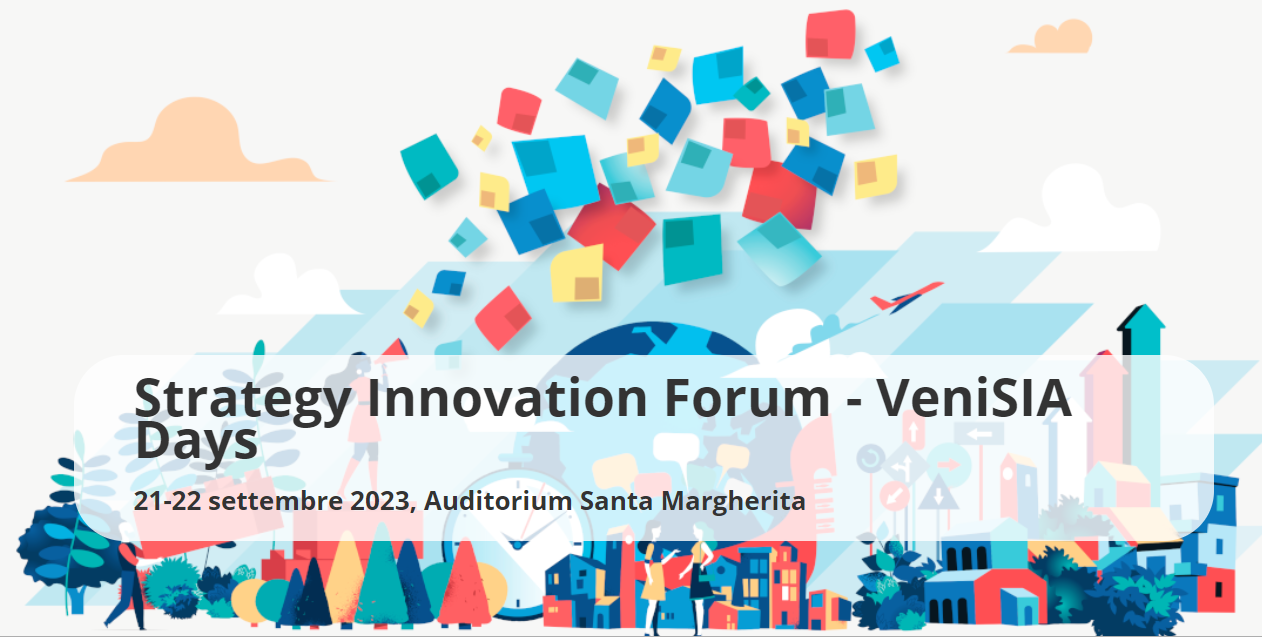 Strategy Innovation Forum - VeniSIA Days

21-22 settembre 2023, Auditorium Santa Margherita